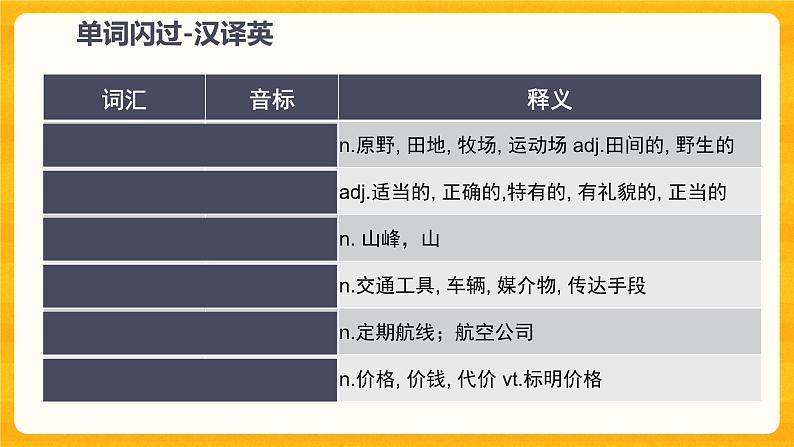 单词闪过-汉译英

| 词汇 | 音标 | 释义 |
|---|---|---|
| | | n.原野, 田地, 牧场, 运动场 adj.田间的, 野生的 |
| | | adj.适当的, 正确的,特有的, 有礼貌的, 正当的 |
| | | n. 山峰，山 |
| | | n.交通工具, 车辆, 媒介物, 传达手段 |
| | | n.定期航线；航空公司 |
| | | n.价格, 价钱, 代价 vt.标明价格 |